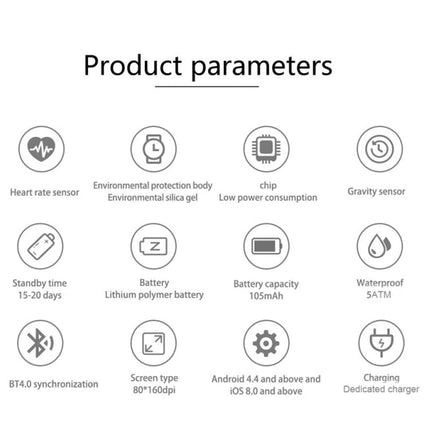 Product parameters

Heart rate sensor

Environmental protection body
Environmental silica gel

chip
Low power consumption

Gravity sensor

Standby time
15-20 days

Battery
Lithium polymer battery

Battery capacity
105mAh

Waterproof
5ATM

BT4.0 synchronization

Screen type
80*160dpi

Android 4.4 and above and
iOS 8.0 and above

Charging
Dedicated charger